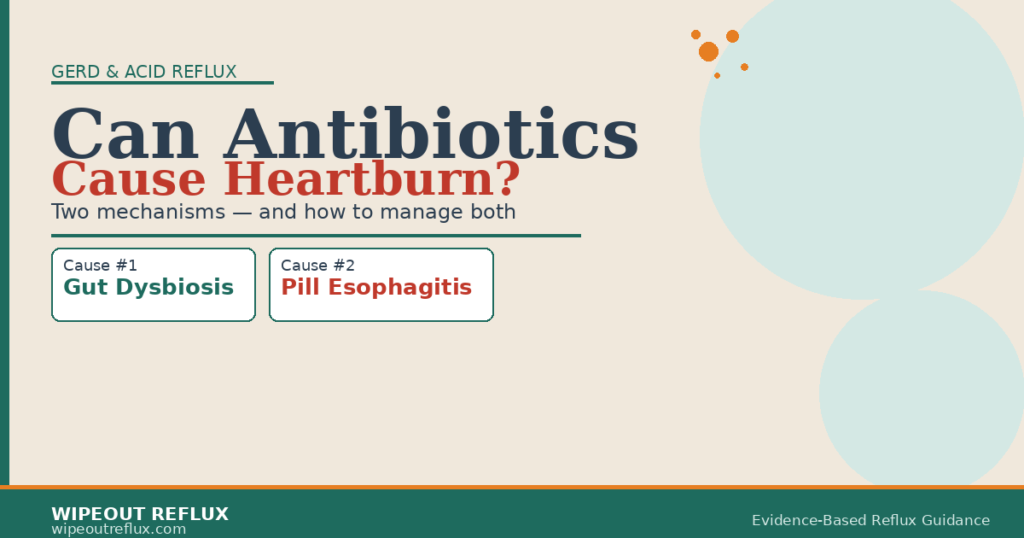 GERD & ACID REFLUX

Can Antibiotics
Cause Heartburn?

Two mechanisms — and how to manage both

Cause #1
Gut Dysbiosis

Cause #2
Pill Esophagitis

WIPEOUT REFLUX
wipeoutreflux.com

Evidence-Based Reflux Guidance